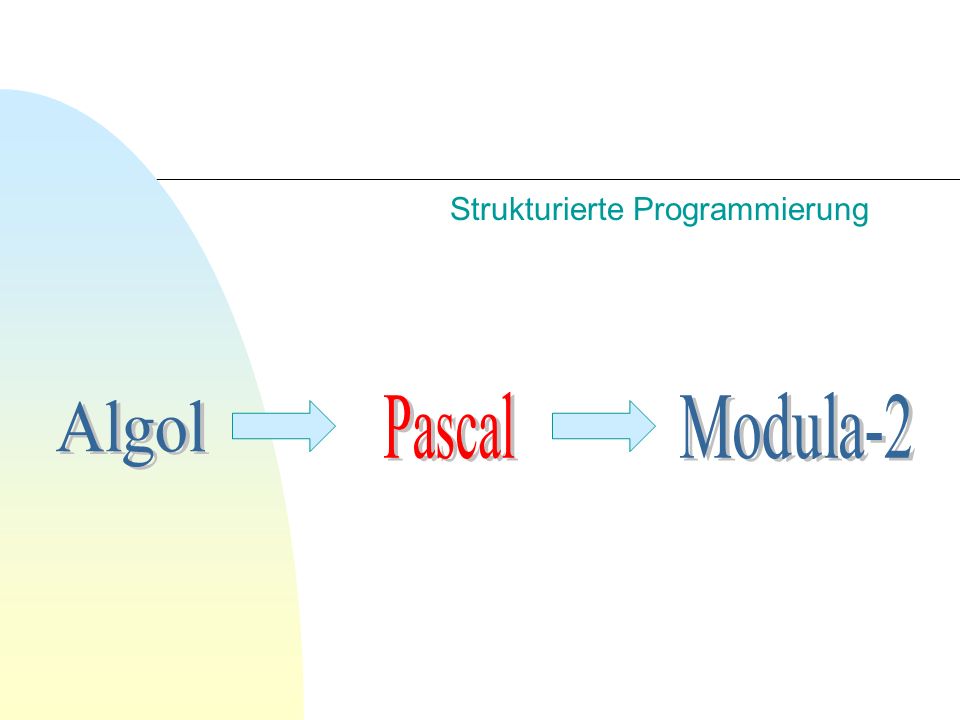 Strukturierte Programmierung

Algol Pascal Modula-2